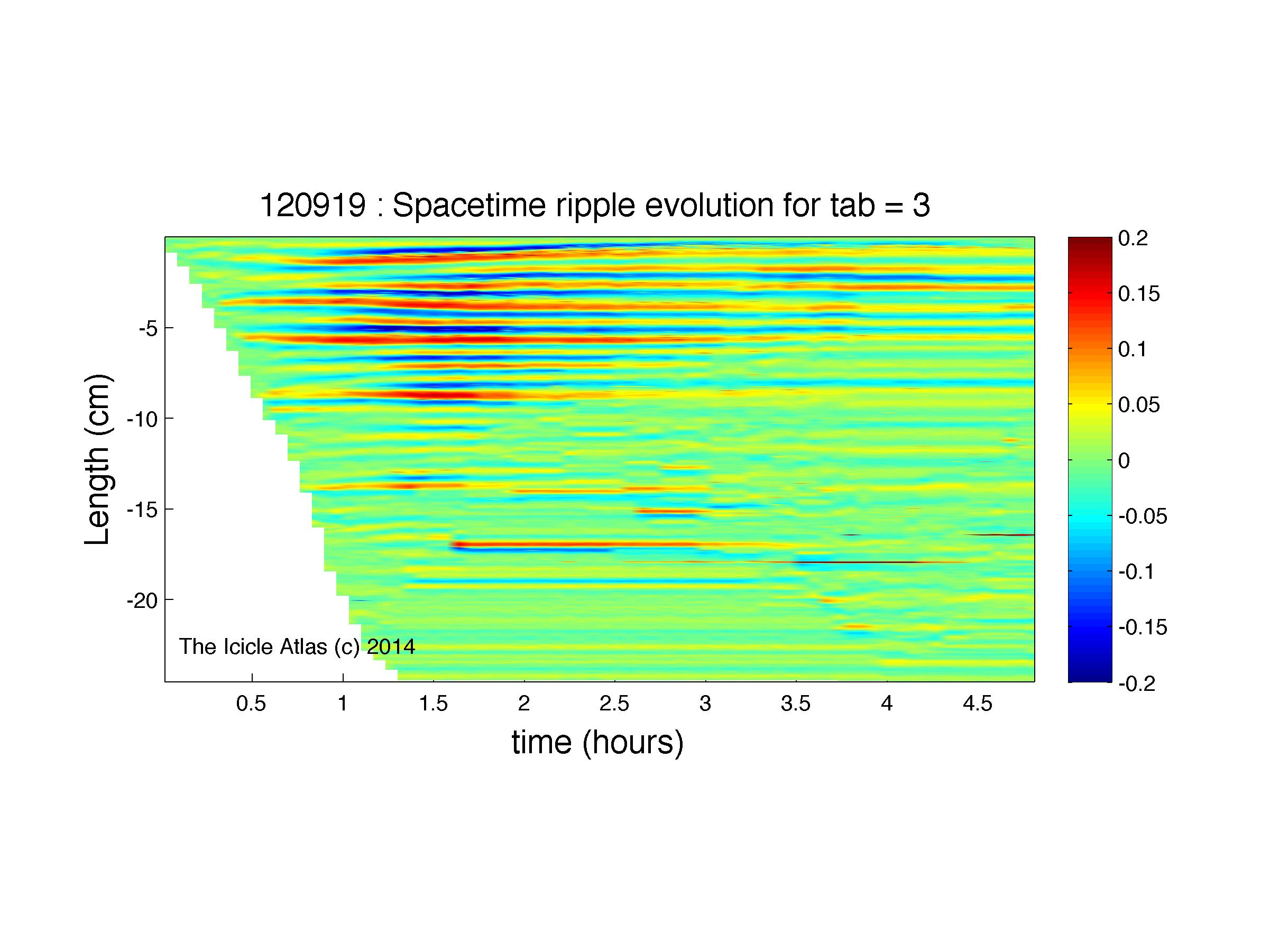 120919 : Spacetime ripple evolution for tab = 3

Length (cm)

-5
-10
-15
-20

The Icicle Atlas (c) 2014

0.5 1 1.5 2 2.5 3 3.5 4 4.5

time (hours)

0.2
0.15
0.1
0.05
0
-0.05
-0.1
-0.15
-0.2